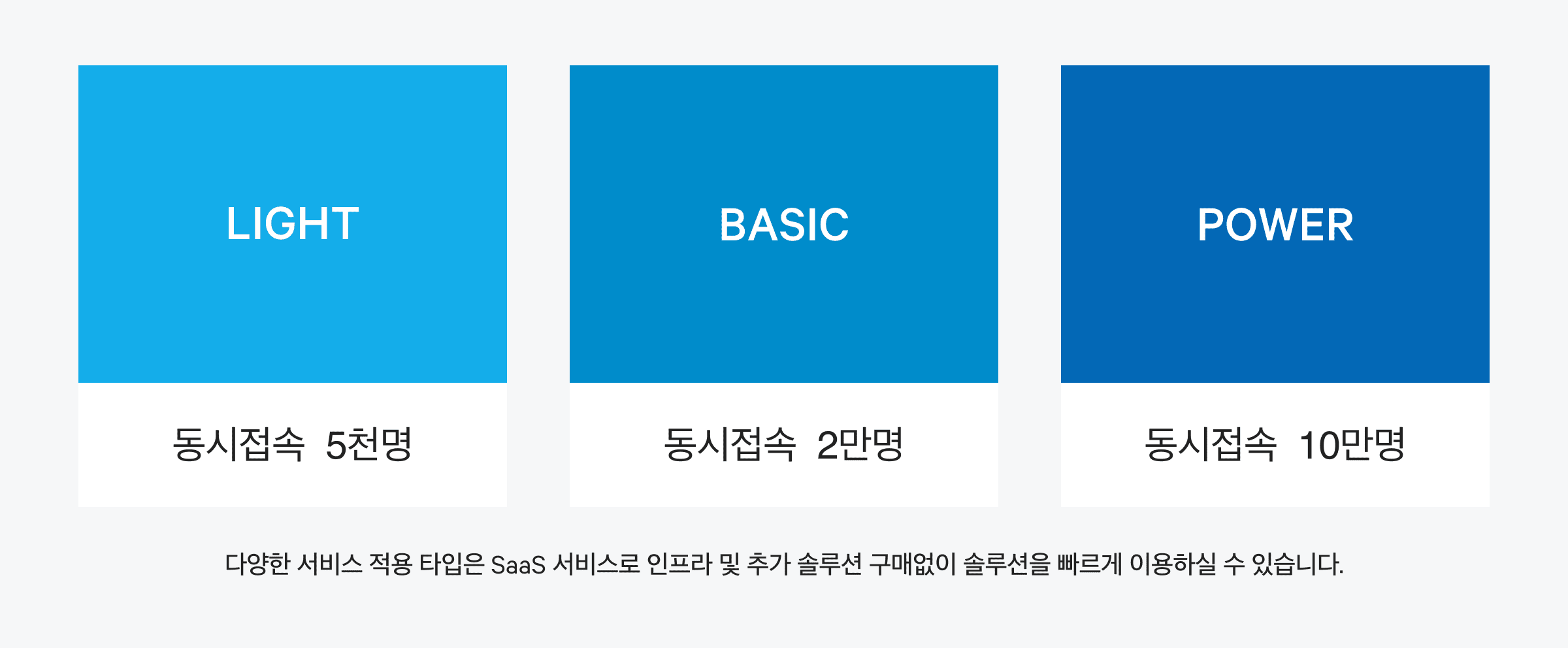 LIGHT

동시접속 5천명

BASIC

동시접속 2만명

POWER

동시접속 10만명

다양한 서비스 적용 타입은 SaaS 서비스로 인프라 및 추가 솔루션 구매없이 솔루션을 빠르게 이용하실 수 있습니다.